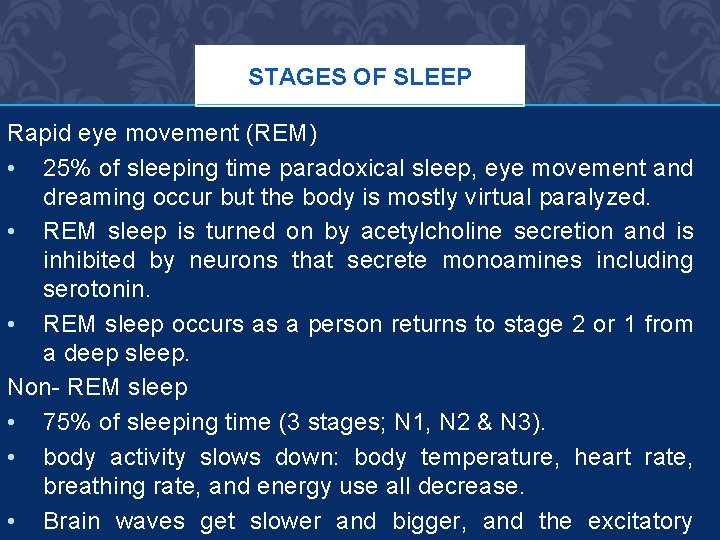 STAGES OF SLEEP

Rapid eye movement (REM)

• 25% of sleeping time paradoxical sleep, eye movement and dreaming occur but the body is mostly virtual paralyzed.

• REM sleep is turned on by acetylcholine secretion and is inhibited by neurons that secrete monoamines including serotonin.

• REM sleep occurs as a person returns to stage 2 or 1 from a deep sleep.

Non- REM sleep

• 75% of sleeping time (3 stages; N1, N2 & N3).

• body activity slows down: body temperature, heart rate, breathing rate, and energy use all decrease.

• Brain waves get slower and bigger, and the excitatory